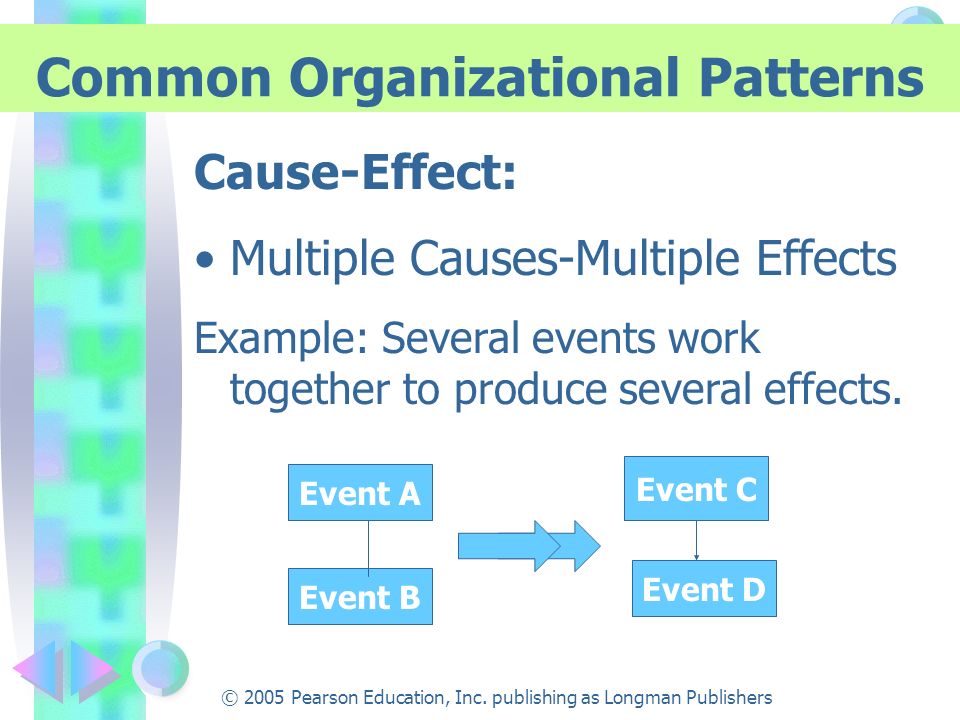 Common Organizational Patterns

Cause-Effect:

• Multiple Causes-Multiple Effects

Example: Several events work together to produce several effects.

Event A

Event B

Event C

Event D

© 2005 Pearson Education, Inc. publishing as Longman Publishers